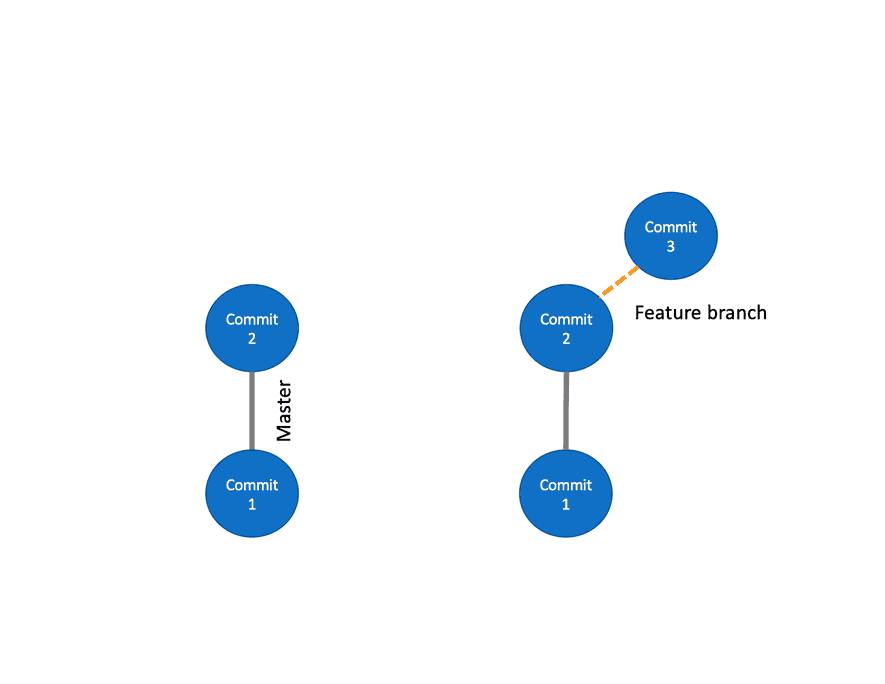 Commit 2

Master

Commit 1

Commit 3

Feature branch

Commit 2

Commit 1